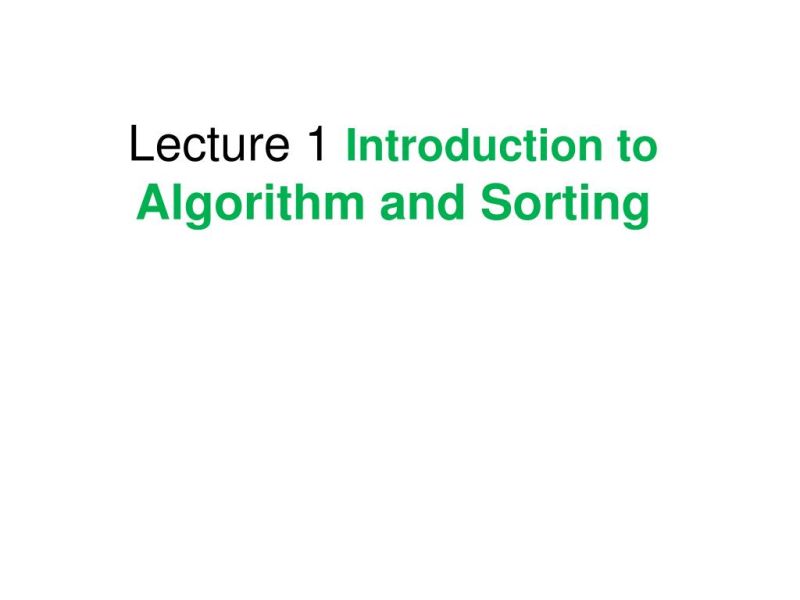 Lecture 1 Introduction to Algorithm and Sorting